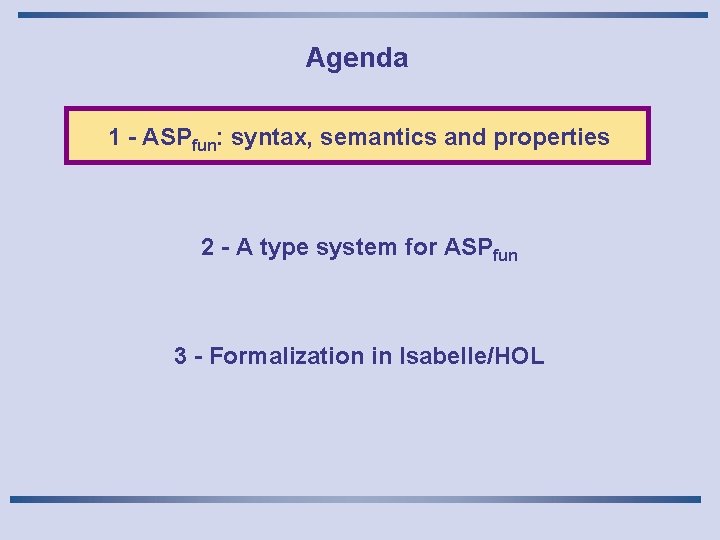 Agenda

1 - $ASP_{fun}$: syntax, semantics and properties

2 - A type system for $ASP_{fun}$

3 - Formalization in Isabelle/HOL